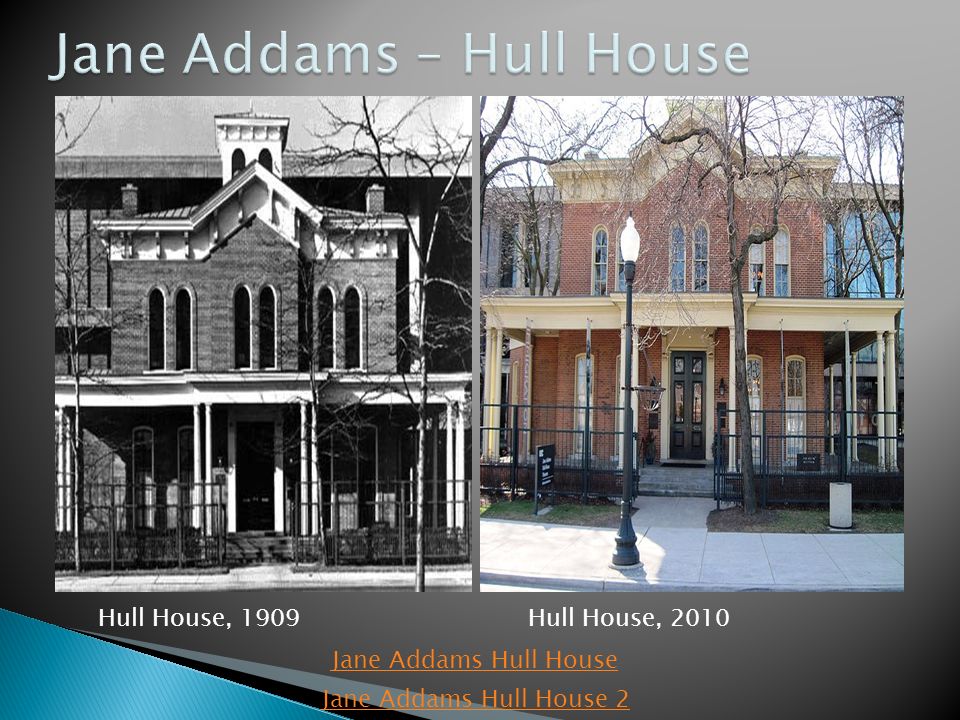 Jane Addams – Hull House

Hull House, 1909

Hull House, 2010

Jane Addams Hull House

Jane Addams Hull House 2